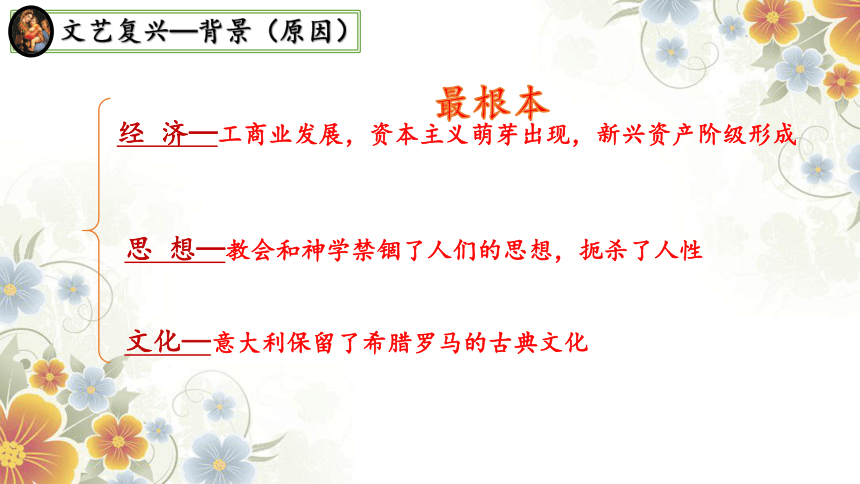 文艺复兴—背景（原因）

最根本

经 济—工商业发展，资本主义萌芽出现，新兴资产阶级形成

思 想—教会和神学禁锢了人们的思想，扼杀了人性

文化—意大利保留了希腊罗马的古典文化